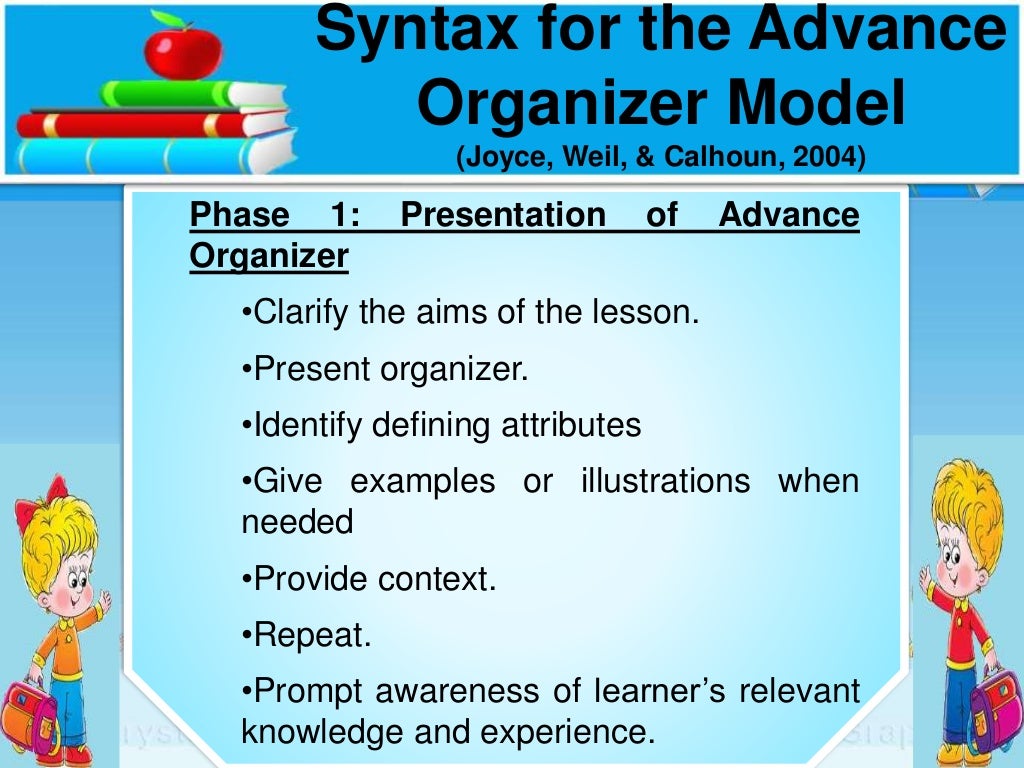 Syntax for the Advance Organizer Model
(Joyce, Weil, & Calhoun, 2004)

Phase 1: Presentation of Advance Organizer

•Clarify the aims of the lesson.

•Present organizer.

•Identify defining attributes

•Give examples or illustrations when needed

•Provide context.

•Repeat.

•Prompt awareness of learner's relevant knowledge and experience.